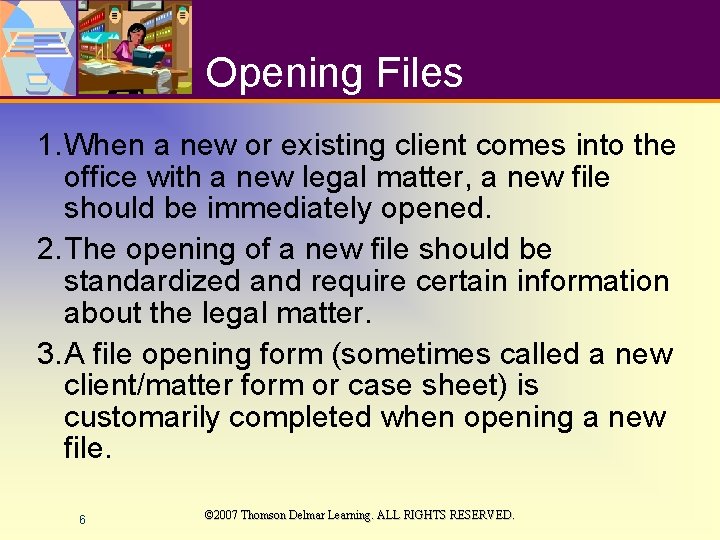 Opening Files

1. When a new or existing client comes into the office with a new legal matter, a new file should be immediately opened.

2. The opening of a new file should be standardized and require certain information about the legal matter.

3. A file opening form (sometimes called a new client/matter form or case sheet) is customarily completed when opening a new file.

6

©2007 Thomson Delmar Learning. ALL RIGHTS RESERVED.